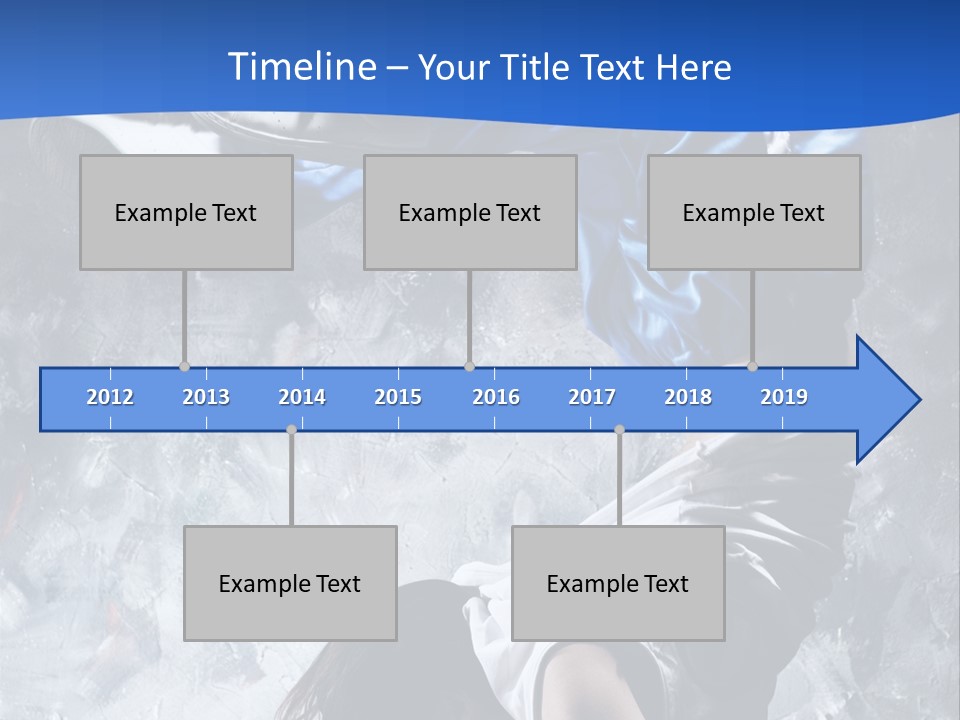 Timeline – Your Title Text Here

Example Text

Example Text

Example Text

2012 2013 2014 2015 2016 2017 2018 2019

Example Text

Example Text